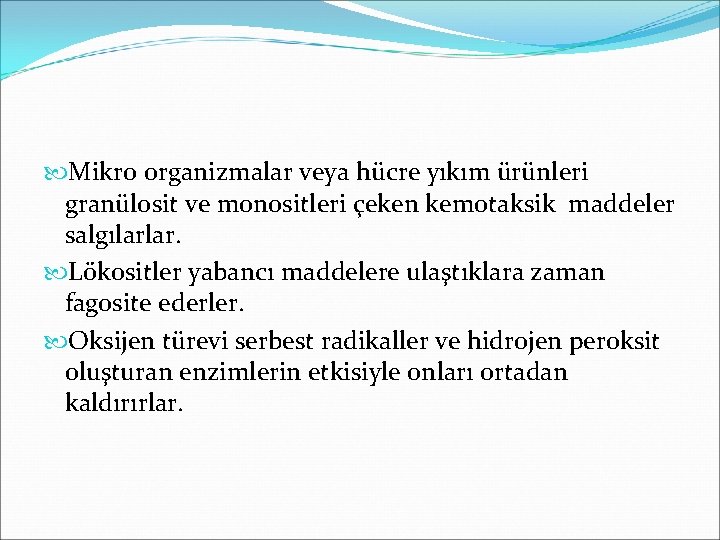 Mikro organizmalar veya hücre yıkım ürünleri granülosit ve monositleri çeken kemotaksik maddeler salgılarlar.

Lökositler yabancı maddelere ulaştıklara zaman fagosite ederler.

Oksijen türevi serbest radikaller ve hidrojen peroksit oluşturan enzimlerin etkisiyle onları ortadan kaldırırlar.